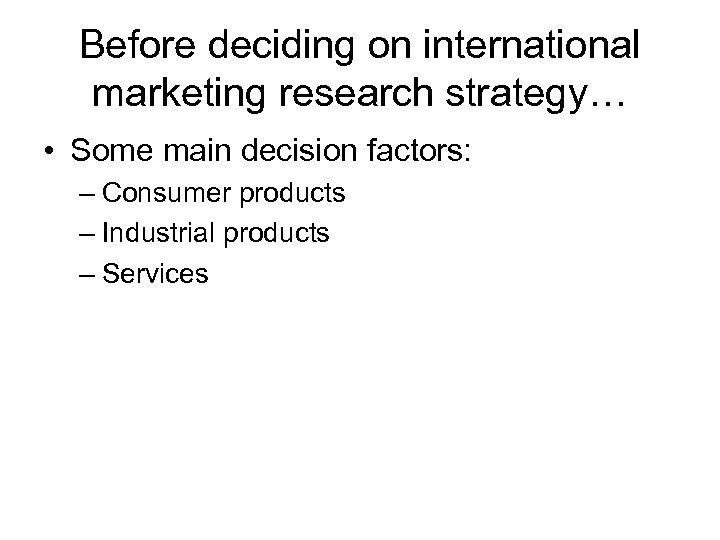 Before deciding on international marketing research strategy…

• Some main decision factors:
  – Consumer products
  – Industrial products
  – Services